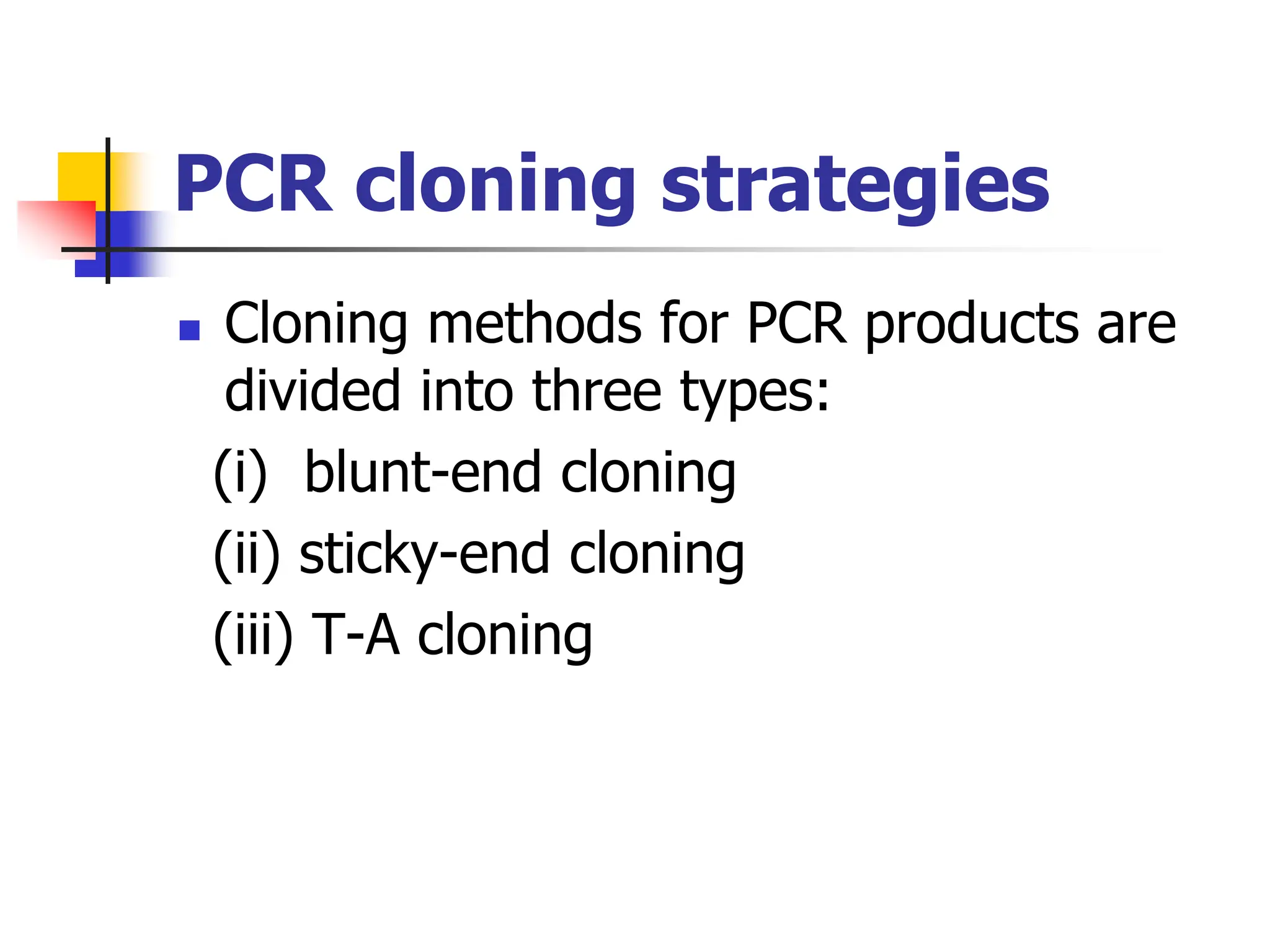 PCR cloning strategies

Cloning methods for PCR products are divided into three types:

(i) blunt-end cloning

(ii) sticky-end cloning

(iii) T-A cloning